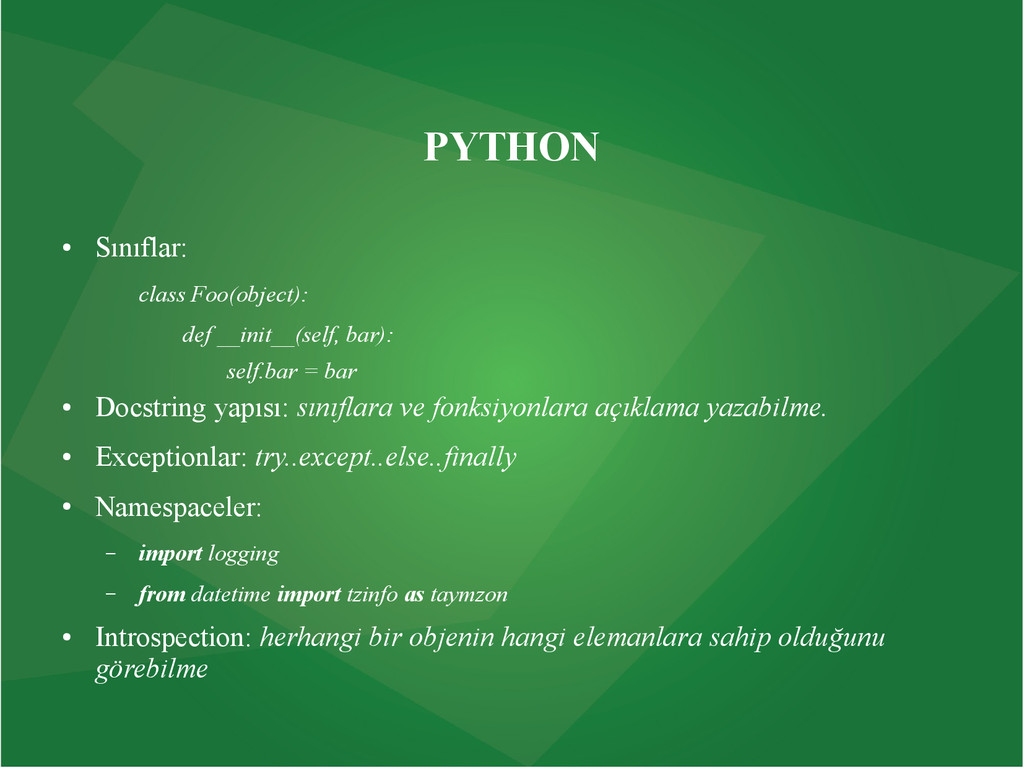 PYTHON

• Sınıflar:

class Foo(object):

def __init__(self, bar):

self.bar = bar

• Docstring yapısı: sınıflara ve fonksiyonlara açıklama yazabilme.

• Exceptionlar: try..except..else..finally

• Namespaceler:

– import logging

– from datetime import tzinfo as taymzon

• Introspection: herhangi bir objenin hangi elemanlara sahip olduğunu görebilme